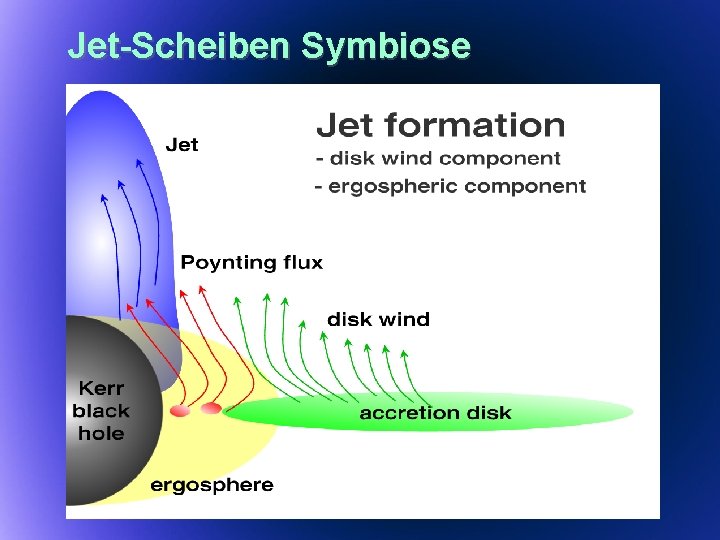 Jet-Scheiben Symbiose

Jet formation
- disk wind component
- ergospheric component

Jet

Poynting flux

disk wind

Kerr
black
hole

accretion disk

ergosphere